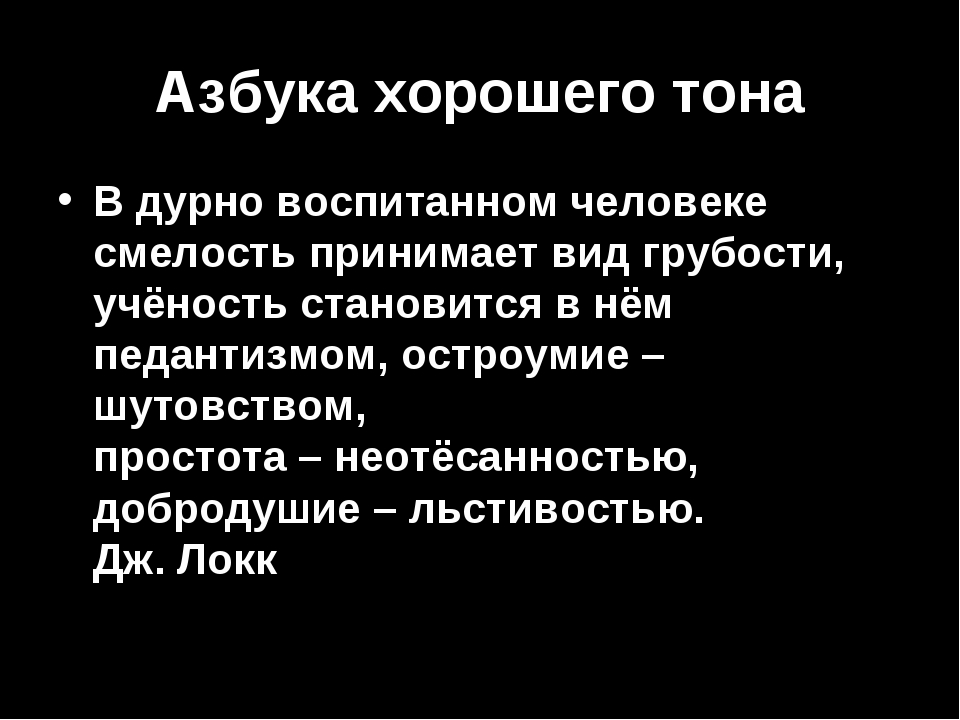 Азбука хорошего тона

• В дурно воспитанном человеке смелость принимает вид грубости, учёность становится в нём педантизмом, остроумие – шутовством,
простота – неотёсанностью, добродушие – льстивостью.
Дж. Локк